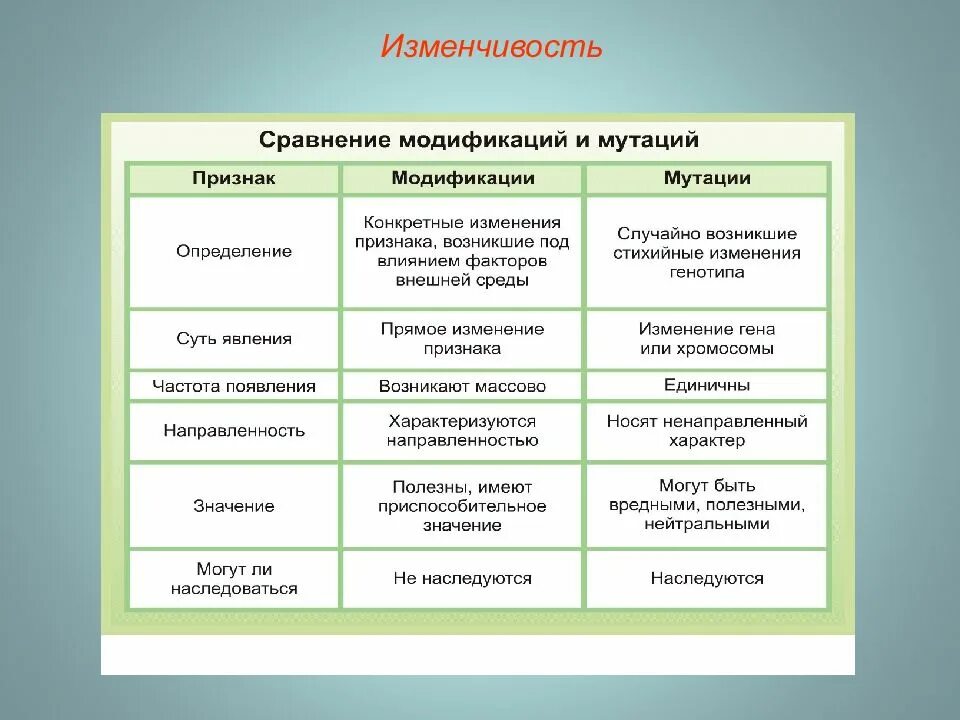 Изменчивость

Сравнение модификаций и мутаций

| Признак | Модификации | Мутации |
|---|---|---|
| Определение | Конкретные изменения признака, возникшие под влиянием факторов внешней среды | Случайно возникшие стихийные изменения генотипа |
| Суть явления | Прямое изменение признака | Изменение гена или хромосомы |
| Частота появления | Возникают массово | Единичны |
| Направленность | Характеризуются направленностью | Носят ненаправленный характер |
| Значение | Полезны, имеют приспособительное значение | Могут быть вредными, полезными, нейтральными |
| Могут ли наследоваться | Не наследуются | Наследуются |